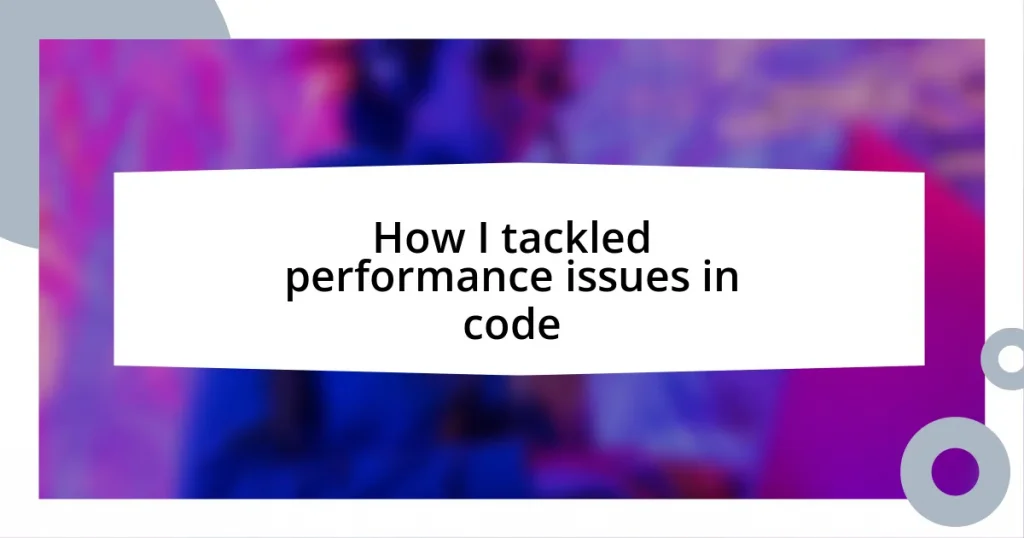 How I tackled performance issues in code